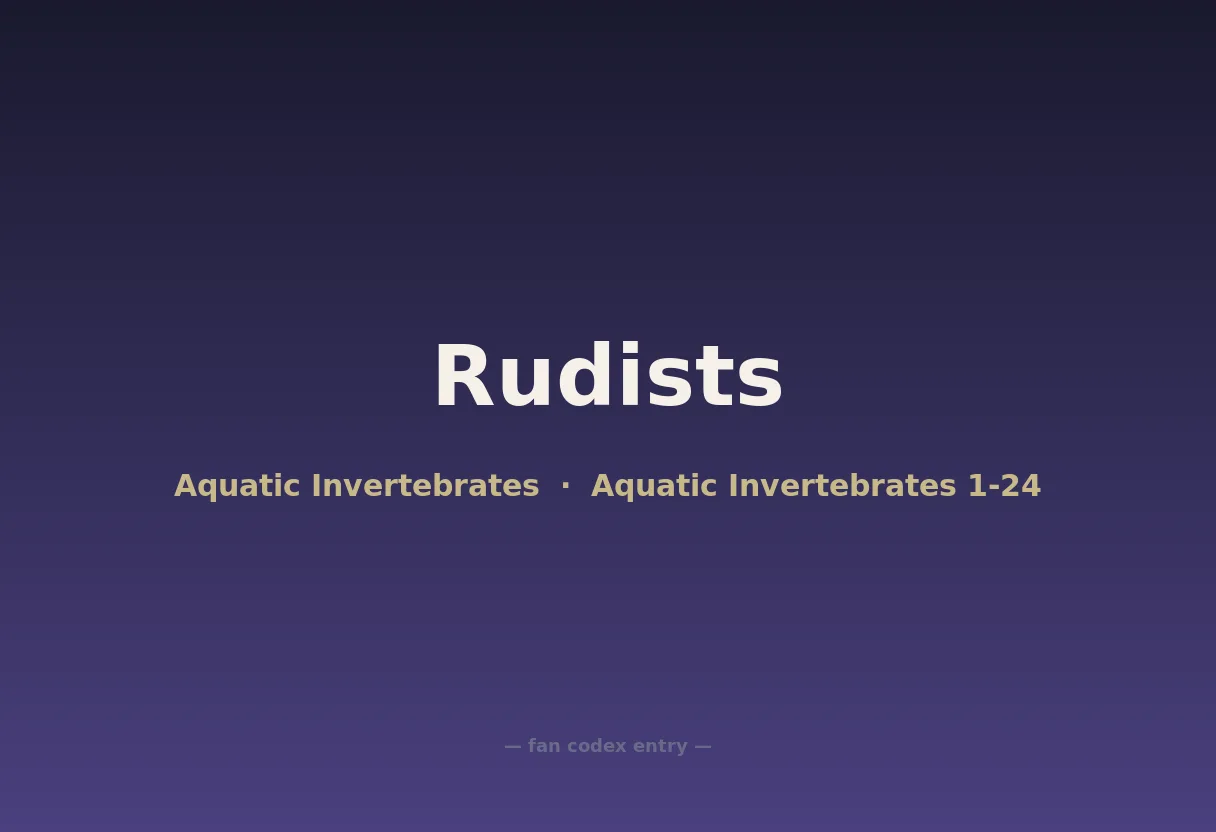 Rudists

Aquatic Invertebrates · Aquatic Invertebrates 1-24

— fan codex entry —